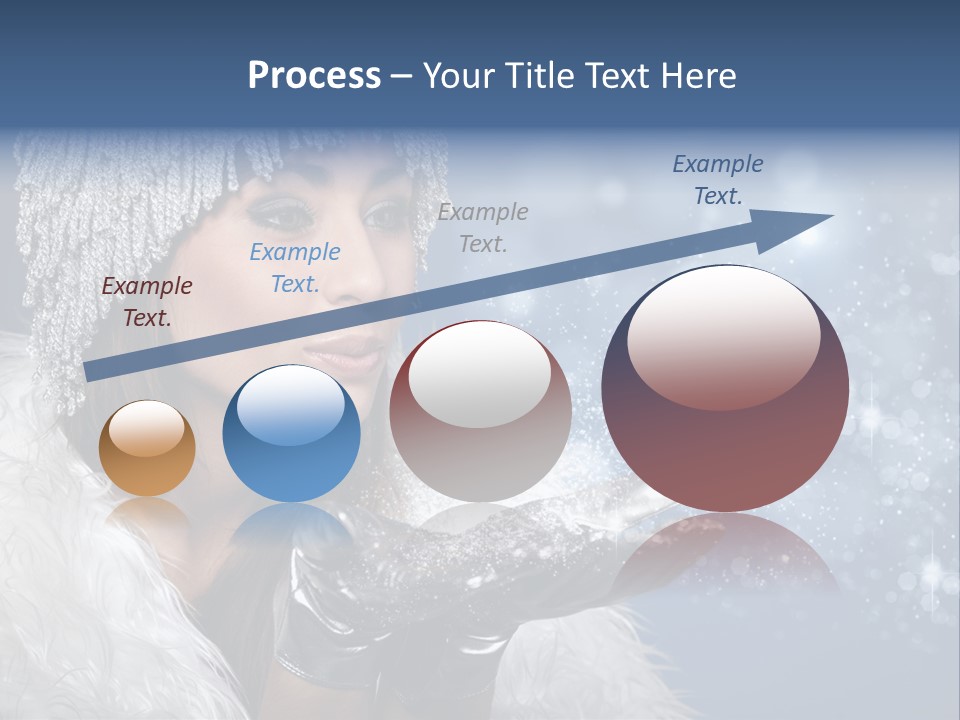 Process – Your Title Text Here

Example Text.

Example Text.

Example Text.

Example Text.